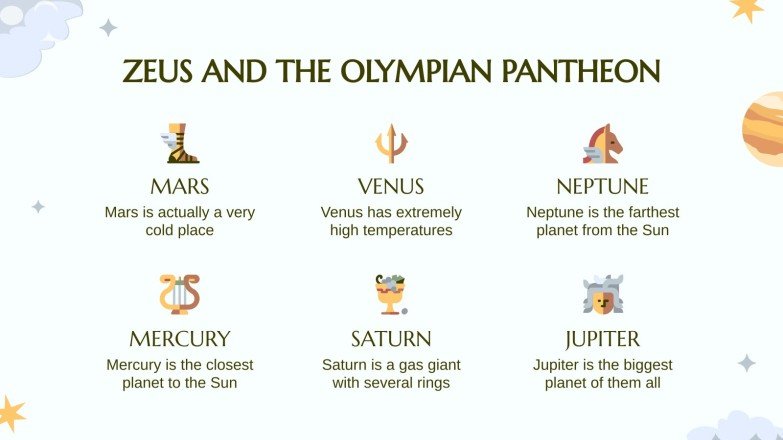 ZEUS AND THE OLYMPIAN PANTHEON

MARS
Mars is actually a very cold place

VENUS
Venus has extremely high temperatures

NEPTUNE
Neptune is the farthest planet from the Sun

MERCURY
Mercury is the closest planet to the Sun

SATURN
Saturn is a gas giant with several rings

JUPITER
Jupiter is the biggest planet of them all